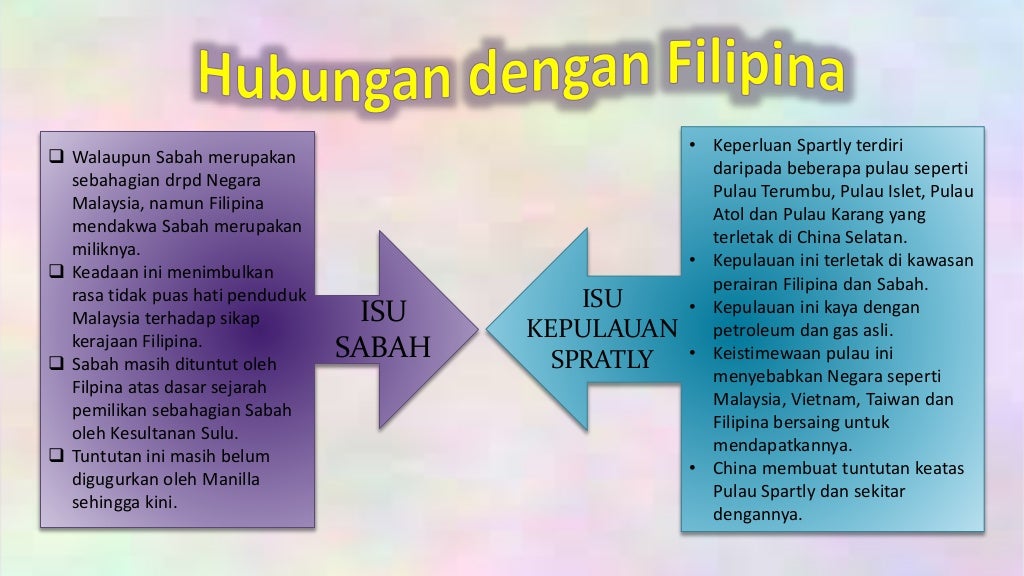 Hubungan dengan Filipina

❑ Walaupun Sabah merupakan sebahagian drpd Negara Malaysia, namun Filipina mendakwa Sabah merupakan miliknya.
❑ Keadaan ini menimbulkan rasa tidak puas hati penduduk Malaysia terhadap sikap kerajaan Filipina.
❑ Sabah masih dituntut oleh Filpina atas dasar sejarah pemilikan sebahagian Sabah oleh Kesultanan Sulu.
❑ Tuntutan ini masih belum digugurkan oleh Manilla sehingga kini.

ISU SABAH

ISU KEPULAUAN SPRATLY

• Keperluan Spartly terdiri daripada beberapa pulau seperti Pulau Terumbu, Pulau Islet, Pulau Atol dan Pulau Karang yang terletak di China Selatan.
• Kepulauan ini terletak di kawasan perairan Filipina dan Sabah.
• Kepulauan ini kaya dengan petroleum dan gas asli.
• Keistimewaan pulau ini menyebabkan Negara seperti Malaysia, Vietnam, Taiwan dan Filipina bersaing untuk mendapatkannya.
• China membuat tuntutan keatas Pulau Spartly dan sekitar dengannya.